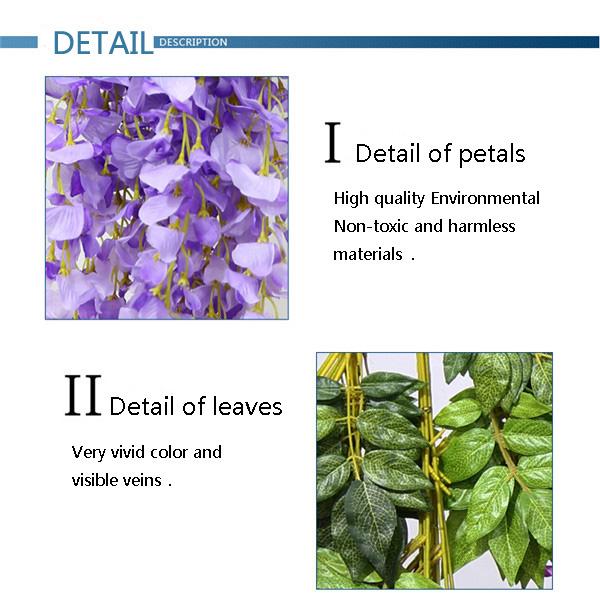 DETAIL DESCRIPTION

I Detail of petals

High quality Environmental Non-toxic and harmless materials .

II Detail of leaves

Very vivid color and visible veins .